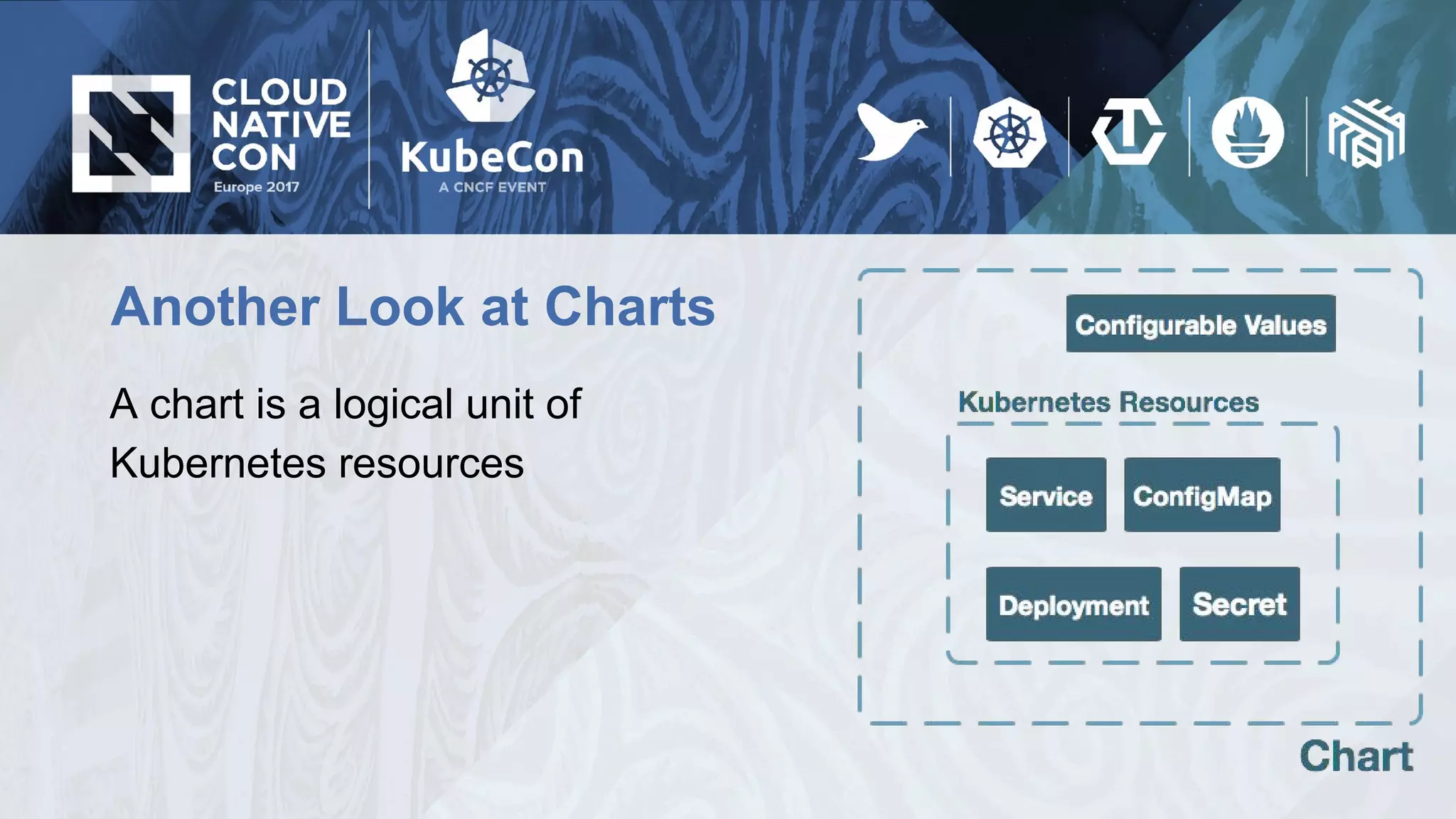 CLOUD NATIVE CON
Europe 2017

KubeCon
A CNCF EVENT

Another Look at Charts

A chart is a logical unit of Kubernetes resources

Configurable Values

Kubernetes Resources

Service

ConfigMap

Deployment

Secret

Chart